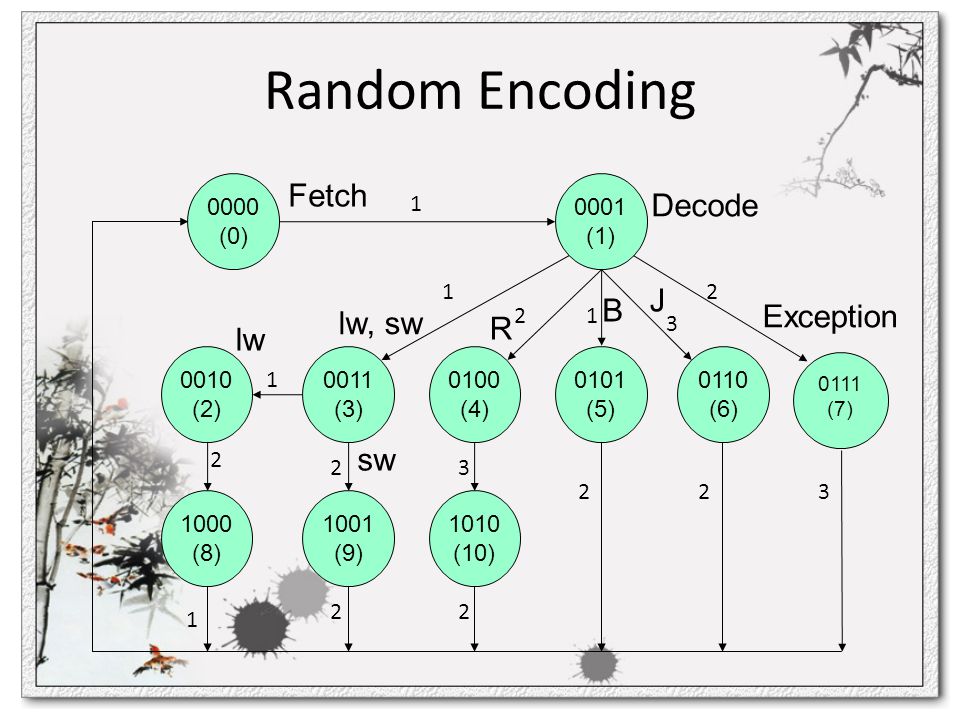 Random Encoding

0000 (0)

Fetch

1

0001 (1)

Decode

1

lw, sw

R 2

1 B

J 3

2

Exception

lw

0010 (2)

1

0011 (3)

0100 (4)

0101 (5)

0110 (6)

0111 (7)

2

2 sw

3

2

2

3

1000 (8)

1001 (9)

1010 (10)

1

2

2